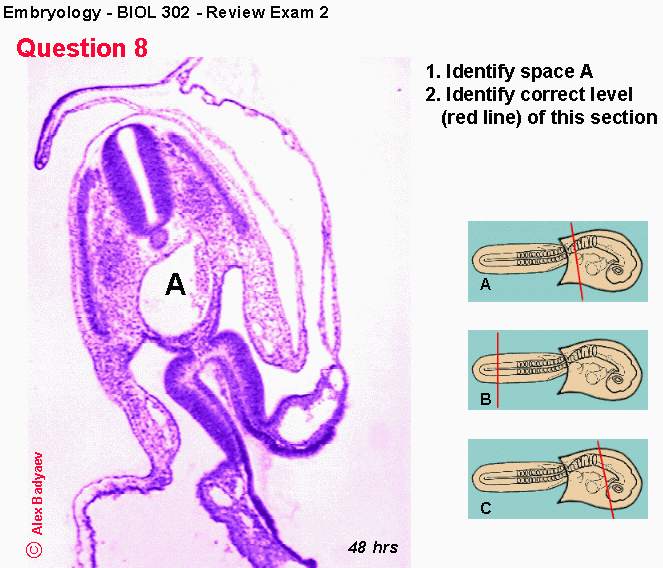 Embryology - BIOL 302 - Review Exam 2

Question 8

1. Identify space A
2. Identify correct level (red line) of this section

A

A

B

C

© Alex Badyaev

48 hrs